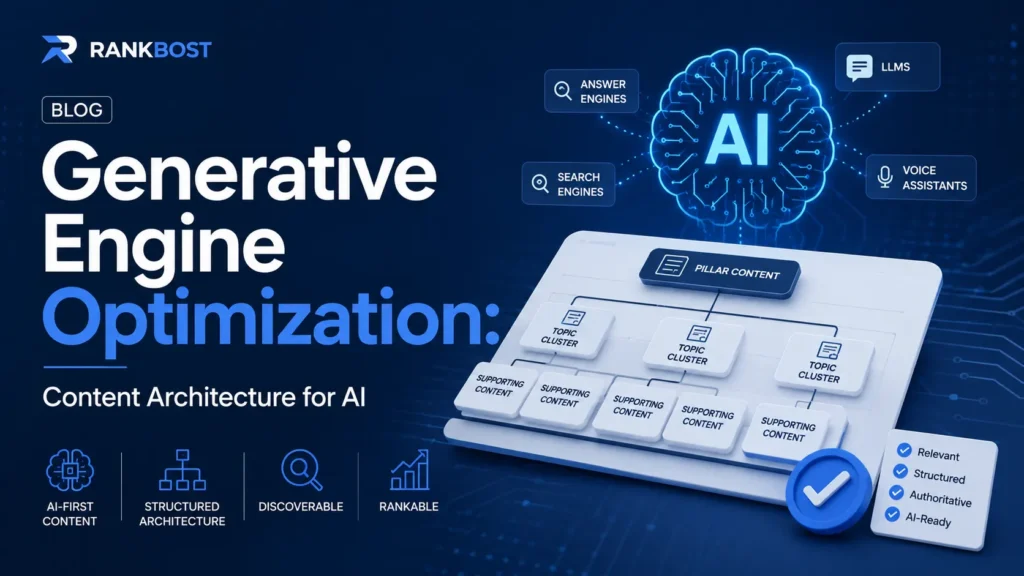 RANKBOST

BLOG

Generative Engine Optimization:

Content Architecture for AI

AI-FIRST CONTENT

STRUCTURED ARCHITECTURE

DISCOVERABLE

RANKABLE

ANSWER ENGINES

LLMS

AI

SEARCH ENGINES

VOICE ASSISTANTS

PILLAR CONTENT

TOPIC CLUSTER

TOPIC CLUSTER

TOPIC CLUSTER

SUPPORTING CONTENT

SUPPORTING CONTENT

SUPPORTING CONTENT

SUPPORTING CONTENT

SUPPORTING CONTENT

Relevant

Structured

Authoritative

AI-Ready